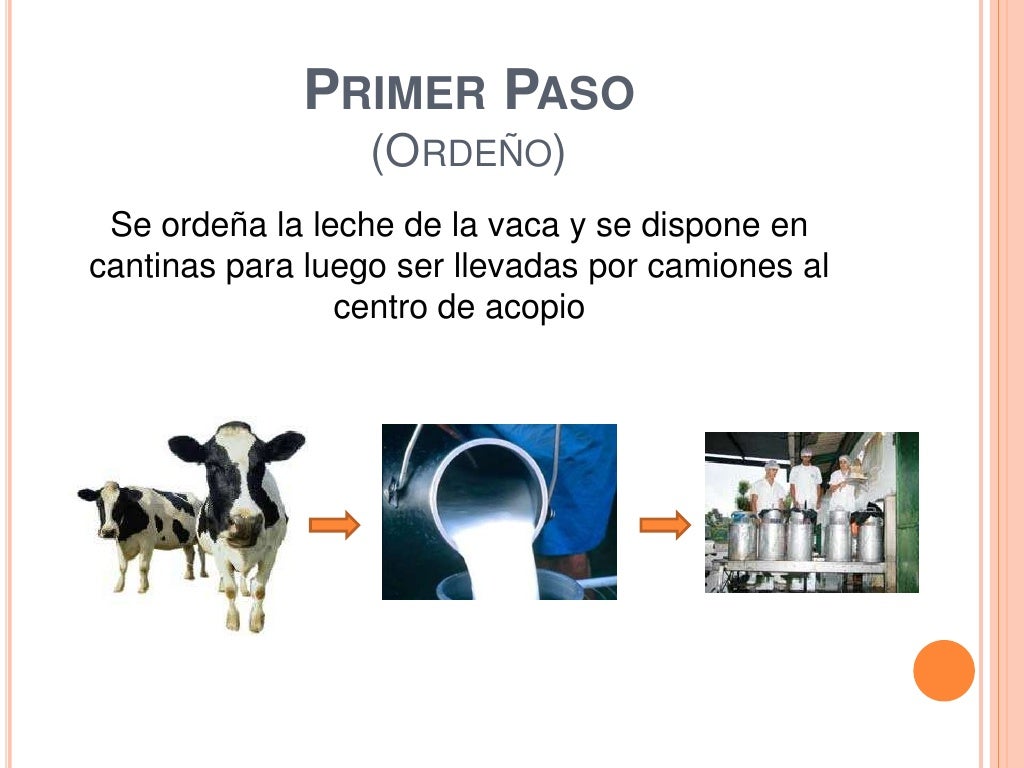 PRIMER PASO
(ORDEÑO)

Se ordeña la leche de la vaca y se dispone en cantinas para luego ser llevadas por camiones al centro de acopio